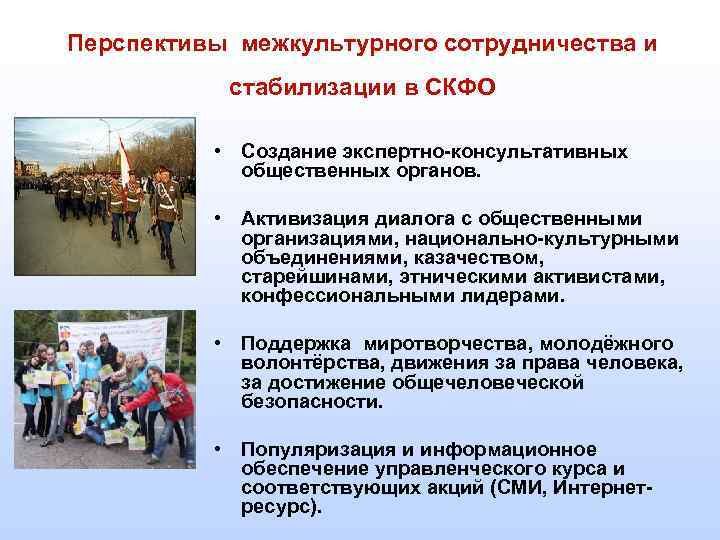 Перспективы межкультурного сотрудничества и стабилизации в СКФО

• Создание экспертно-консультативных общественных органов.

• Активизация диалога с общественными организациями, национально-культурными объединениями, казачеством, старейшинами, этническими активистами, конфессиональными лидерами.

• Поддержка миротворчества, молодёжного волонтёрства, движения за права человека, за достижение общечеловеческой безопасности.

• Популяризация и информационное обеспечение управленческого курса и соответствующих акций (СМИ, Интернет-ресурс).